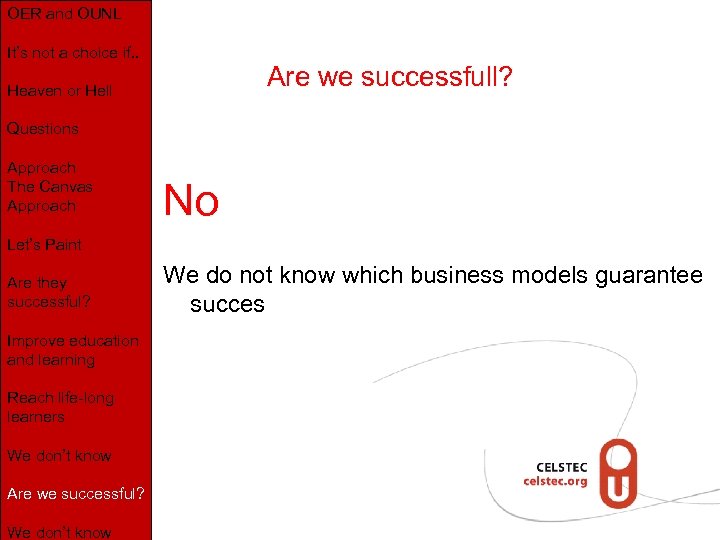 OER and OUNL

It's not a choice if..

Heaven or Hell

Questions

Approach
The Canvas Approach

Let's Paint

Are they successful?

Improve education and learning

Reach life-long learners

We don't know

Are we successful?

We don't know

Are we successfull?

No

We do not know which business models guarantee succes

CELSTEC
celstec.org